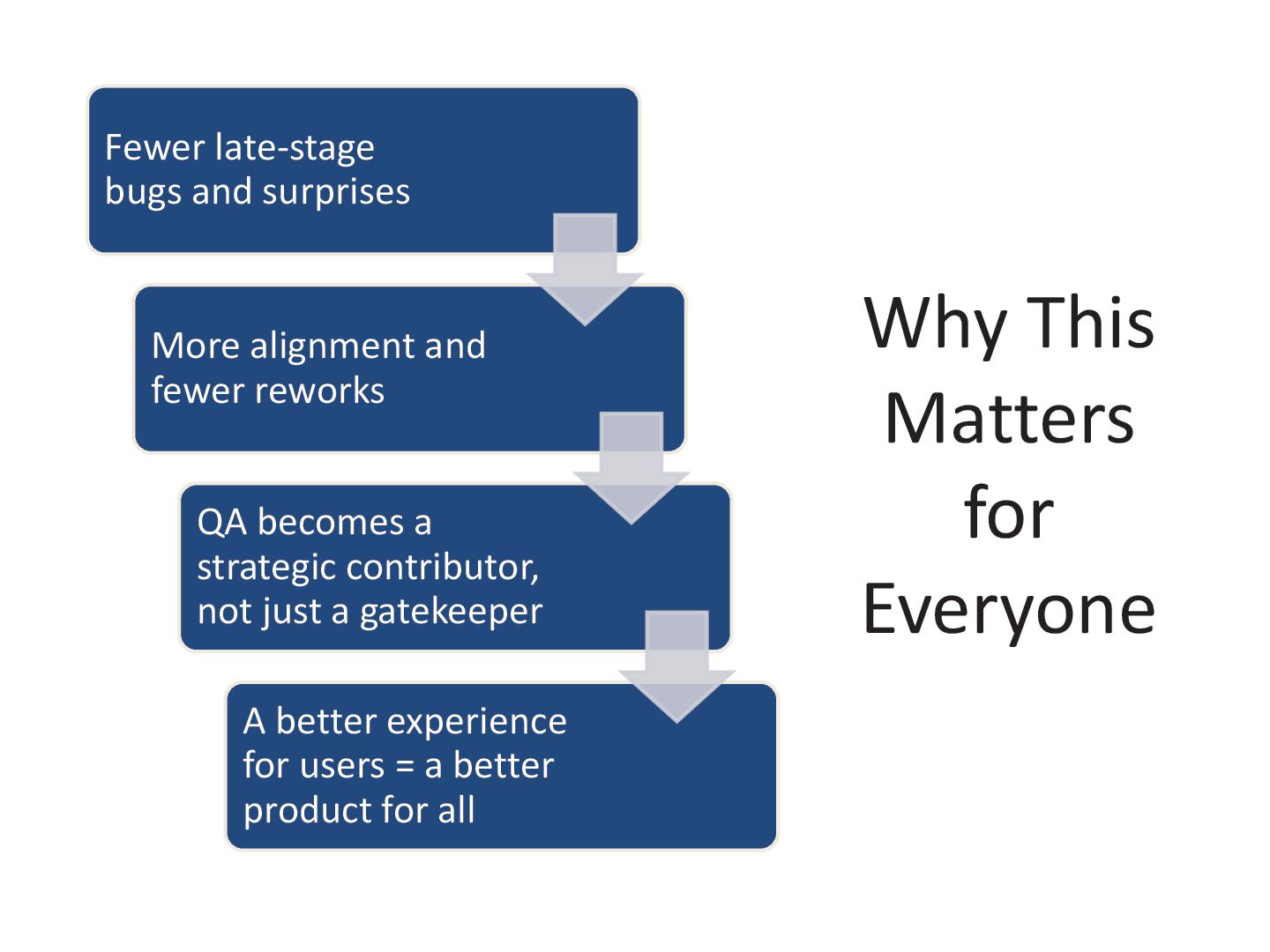 Fewer late-stage bugs and surprises

More alignment and fewer reworks

QA becomes a strategic contributor, not just a gatekeeper

A better experience for users = a better product for all

Why This Matters for Everyone